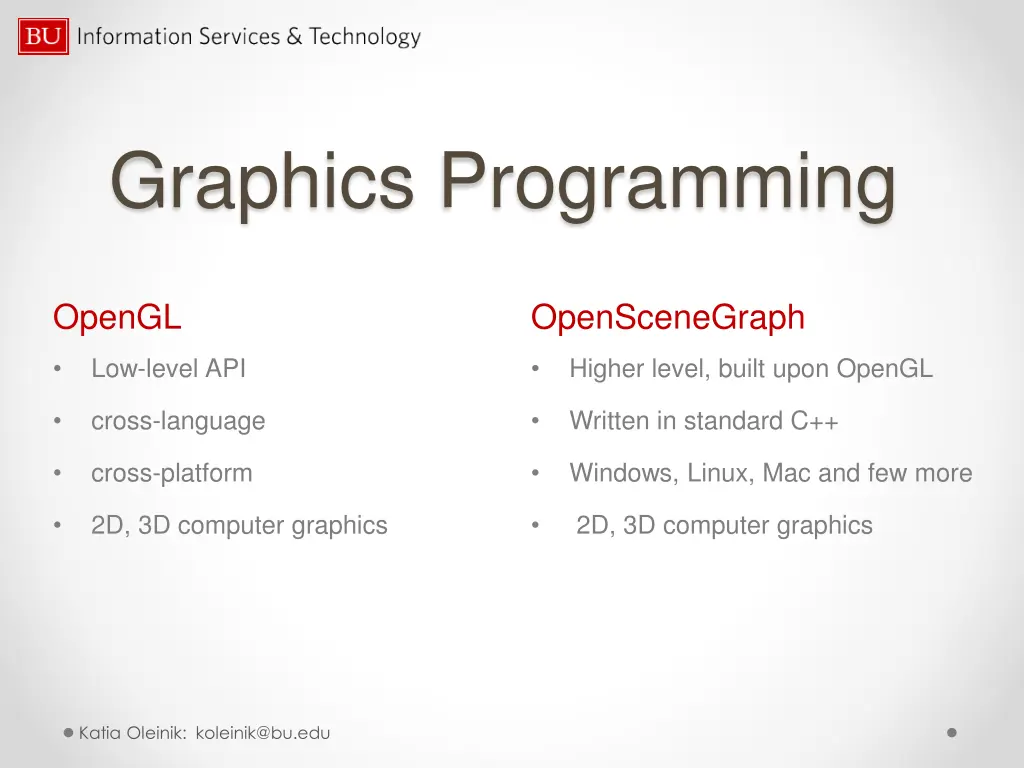 BU Information Services & Technology

Graphics Programming

OpenGL

• Low-level API
• cross-language
• cross-platform
• 2D, 3D computer graphics

OpenSceneGraph

• Higher level, built upon OpenGL
• Written in standard C++
• Windows, Linux, Mac and few more
• 2D, 3D computer graphics

Katia Oleinik: koleinik@bu.edu